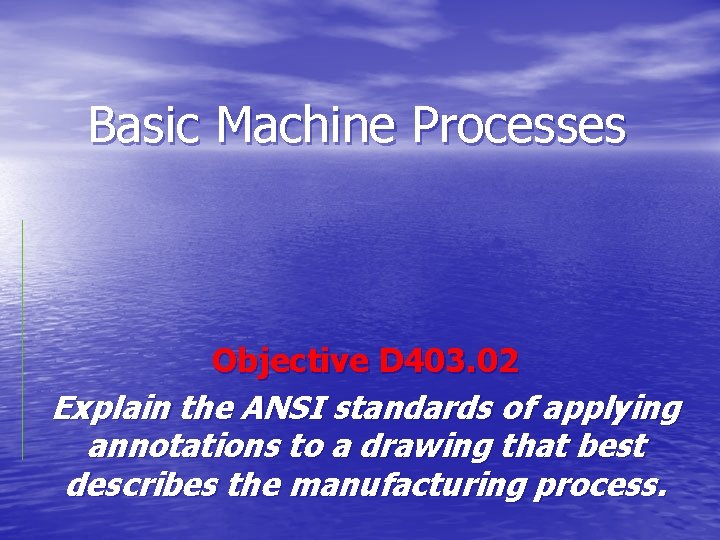 Basic Machine Processes

Objective D403.02

Explain the ANSI standards of applying annotations to a drawing that best describes the manufacturing process.